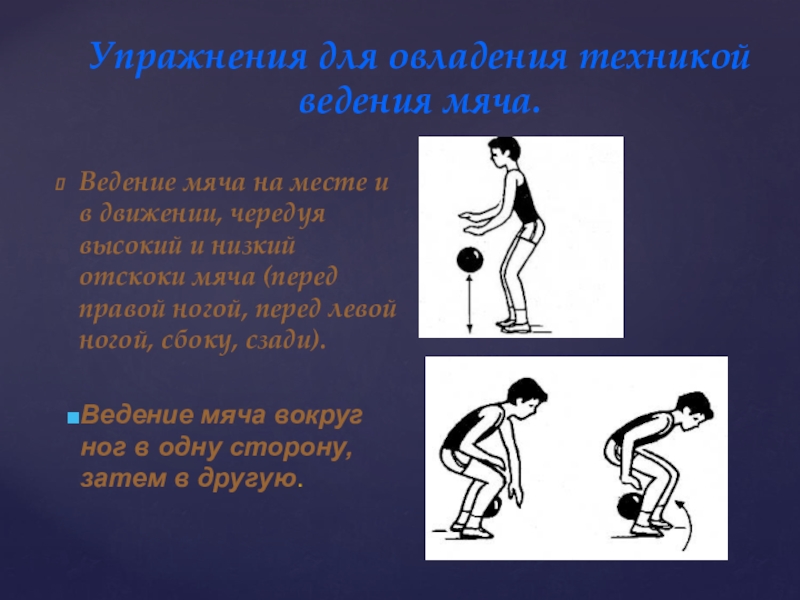 Упражнения для овладения техникой ведения мяча.

Ведение мяча на месте и в движении, чередуя высокий и низкий отскоки мяча (перед правой ногой, перед левой ногой, сбоку, сзади).

Ведение мяча вокруг ног в одну сторону, затем в другую.